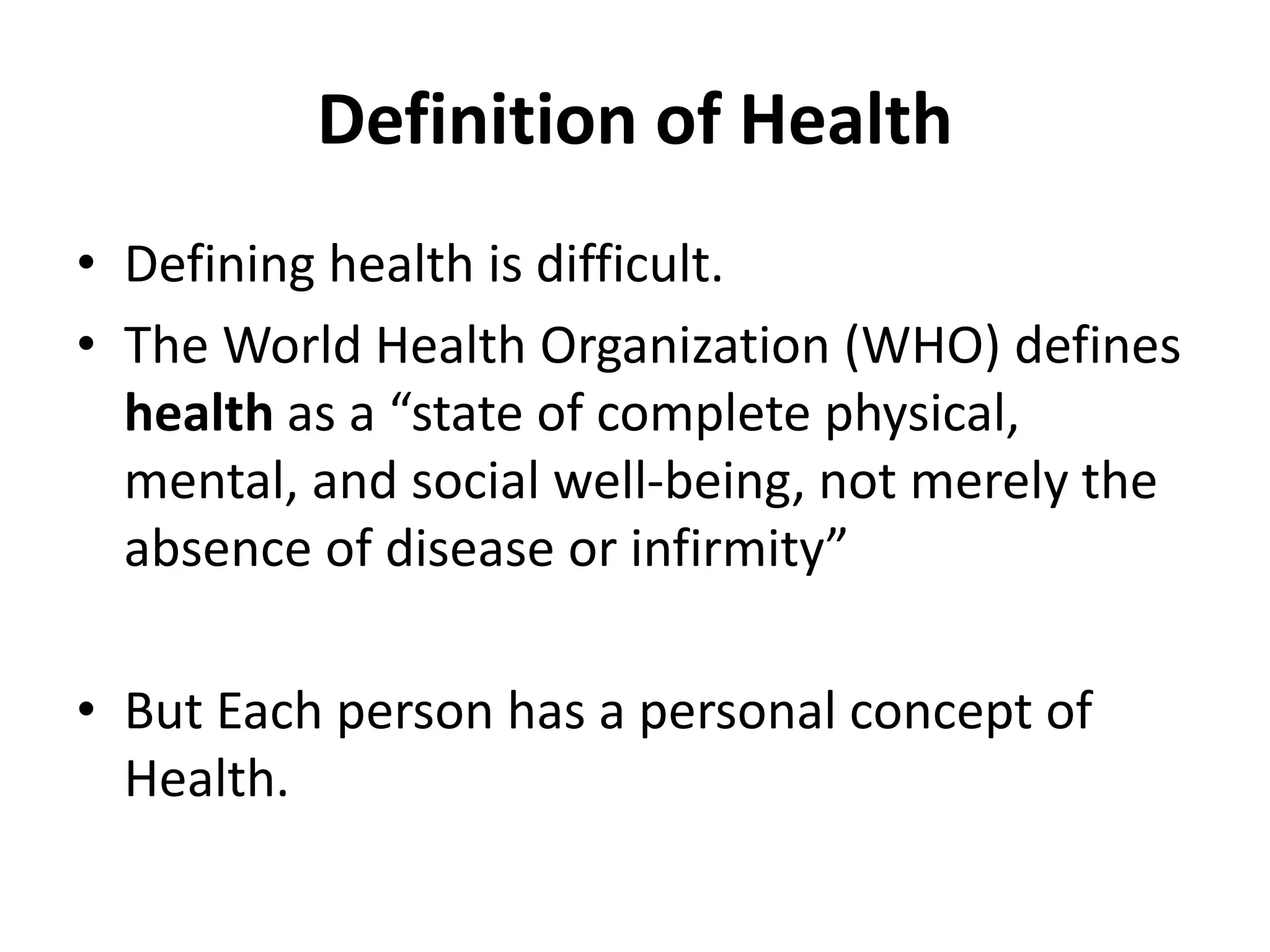 Definition of Health

• Defining health is difficult.
• The World Health Organization (WHO) defines health as a “state of complete physical, mental, and social well-being, not merely the absence of disease or infirmity”

• But Each person has a personal concept of Health.